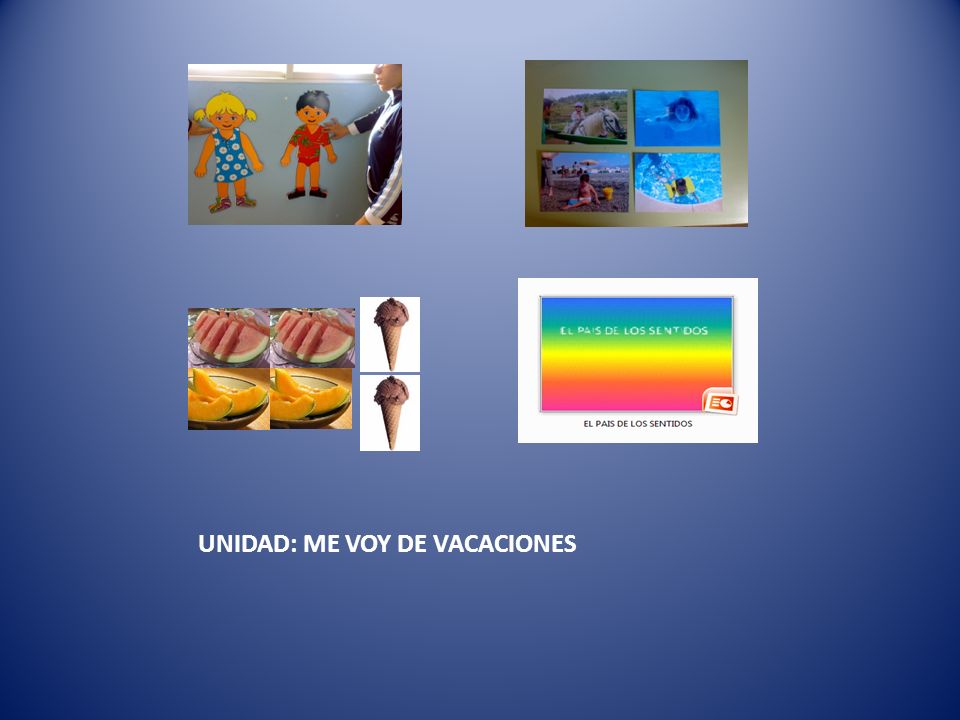 EL PAIS DE LOS SENTIDOS

EL PAIS DE LOS SENTIDOS

UNIDAD: ME VOY DE VACACIONES